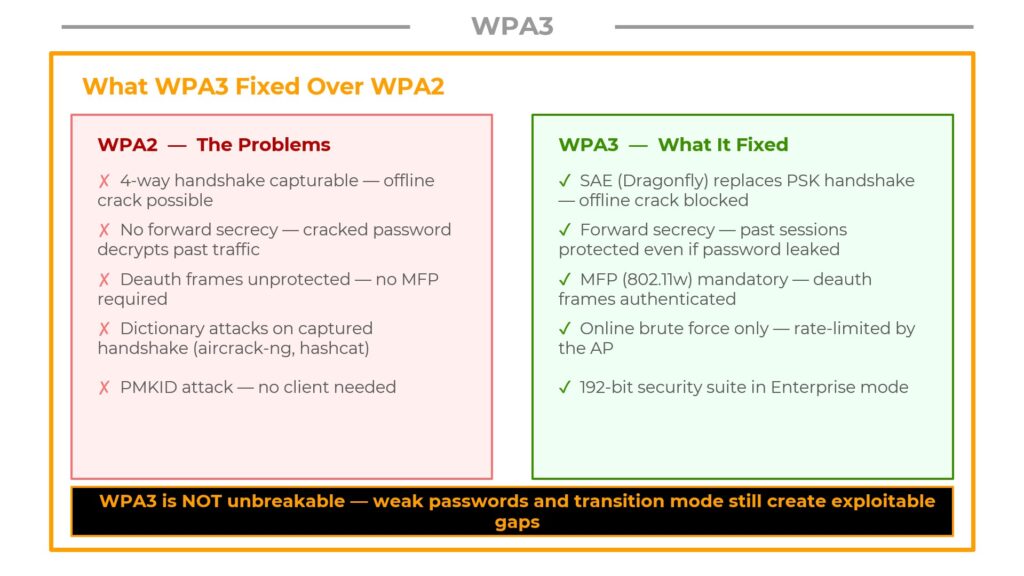 WPA3

What WPA3 Fixed Over WPA2

WPA2 — The Problems

✗ 4-way handshake capturable — offline crack possible

✗ No forward secrecy — cracked password decrypts past traffic

✗ Deauth frames unprotected — no MFP required

✗ Dictionary attacks on captured handshake (aircrack-ng, hashcat)

✗ PMKID attack — no client needed

WPA3 — What It Fixed

✓ SAE (Dragonfly) replaces PSK handshake — offline crack blocked

✓ Forward secrecy — past sessions protected even if password leaked

✓ MFP (802.11w) mandatory — deauth frames authenticated

✓ Online brute force only — rate-limited by the AP

✓ 192-bit security suite in Enterprise mode

WPA3 is NOT unbreakable — weak passwords and transition mode still create exploitable gaps